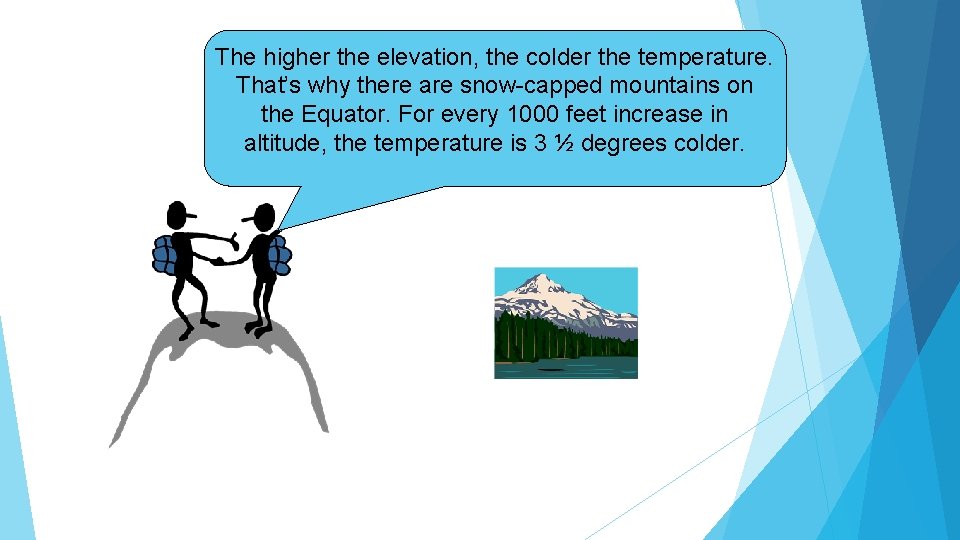 The higher the elevation, the colder the temperature. That's why there are snow-capped mountains on the Equator. For every 1000 feet increase in altitude, the temperature is 3 ½ degrees colder.